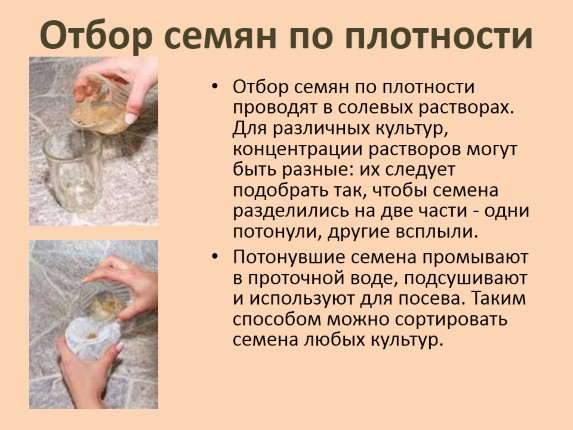 Отбор семян по плотности

• Отбор семян по плотности проводят в солевых растворах. Для различных культур, концентрации растворов могут быть разные: их следует подобрать так, чтобы семена разделились на две части - одни потонули, другие всплыли.
• Потонувшие семена промывают в проточной воде, подсушивают и используют для посева. Таким способом можно сортировать семена любых культур.